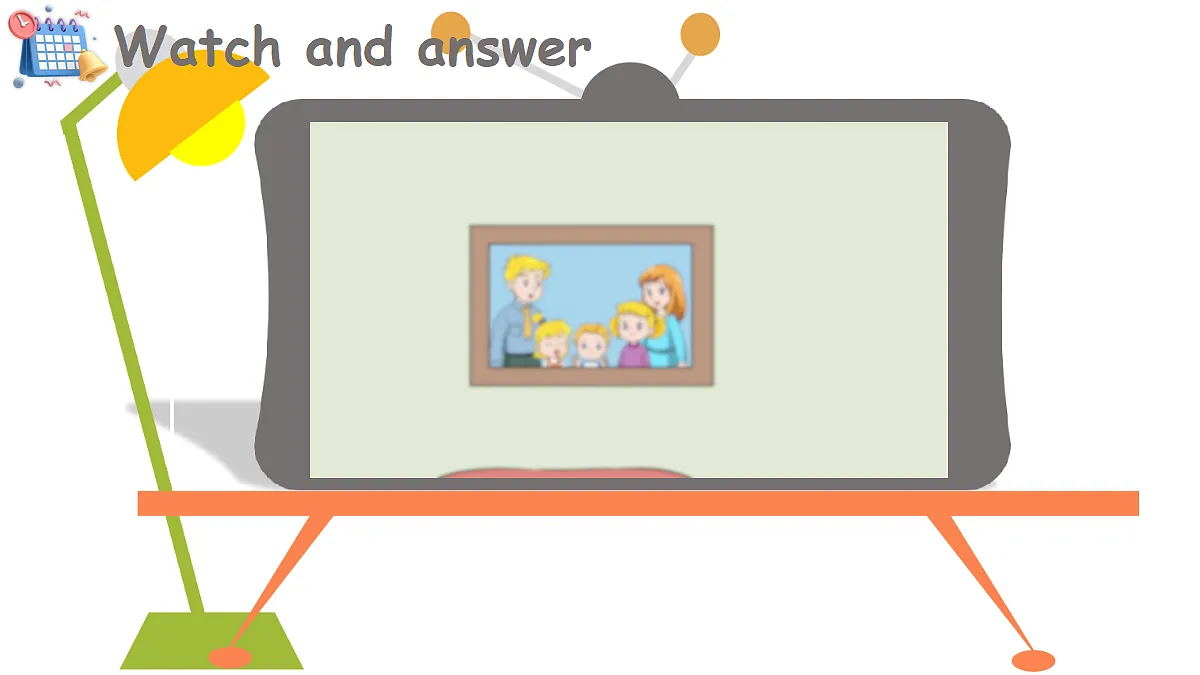 Watch and answer